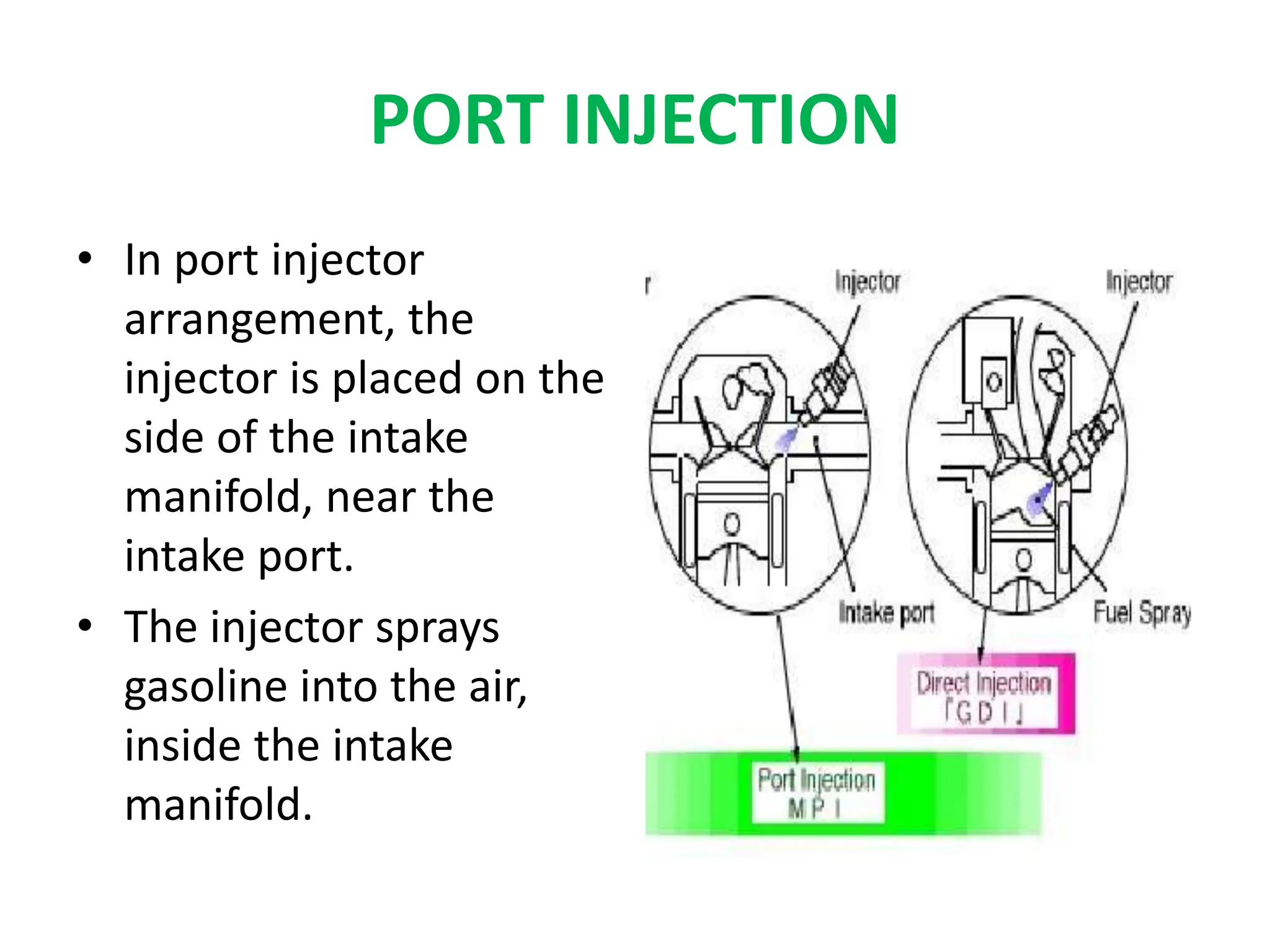 PORT INJECTION

• In port injector arrangement, the injector is placed on the side of the intake manifold, near the intake port.

• The injector sprays gasoline into the air, inside the intake manifold.

r

Injector

Injector

Intake port

Fuel Spray

Direct Injection
「G D I」

Port Injection
M P I